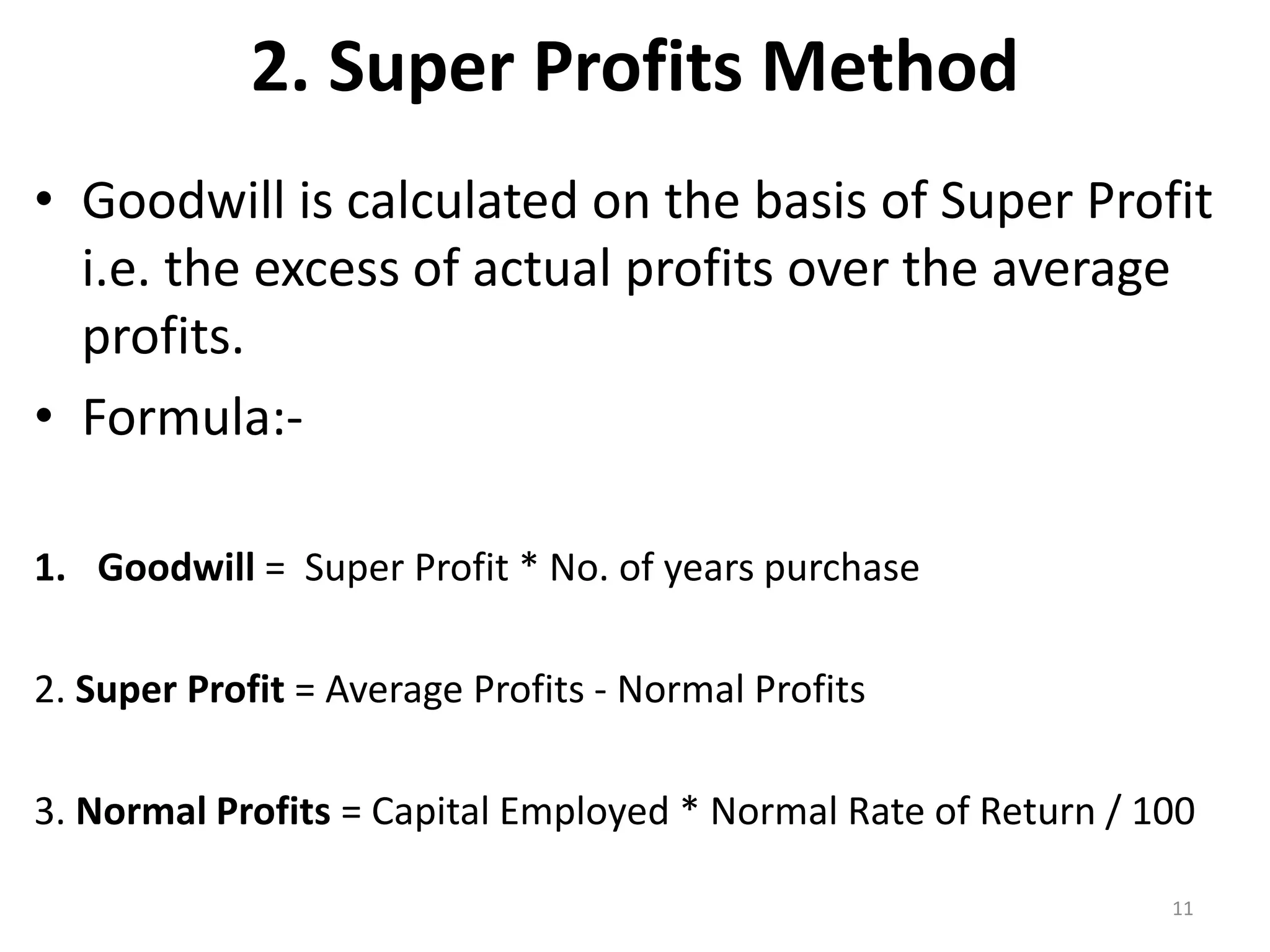 2. Super Profits Method

• Goodwill is calculated on the basis of Super Profit i.e. the excess of actual profits over the average profits.

• Formula:-

1. Goodwill = Super Profit * No. of years purchase

2. Super Profit = Average Profits - Normal Profits

3. Normal Profits = Capital Employed * Normal Rate of Return / 100

11